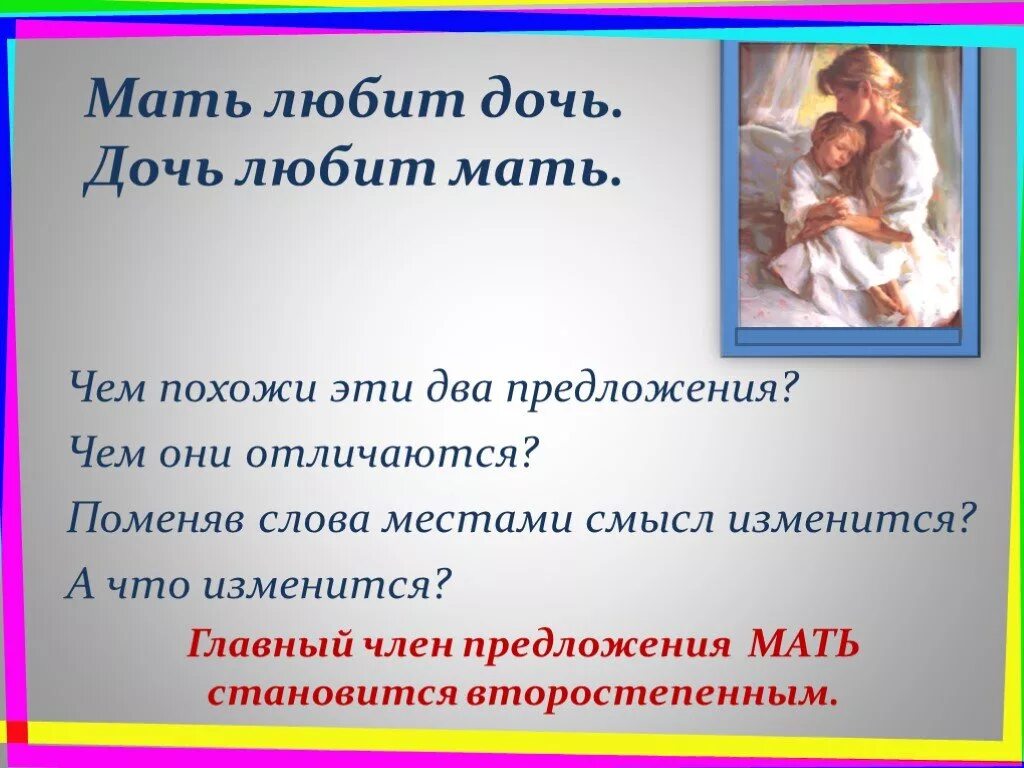 Мать любит дочь.
Дочь любит мать.

Чем похожи эти два предложения?
Чем они отличаются?
Поменяв слова местами смысл изменится?
А что изменится?

Главный член предложения МАТЬ становится второстепенным.